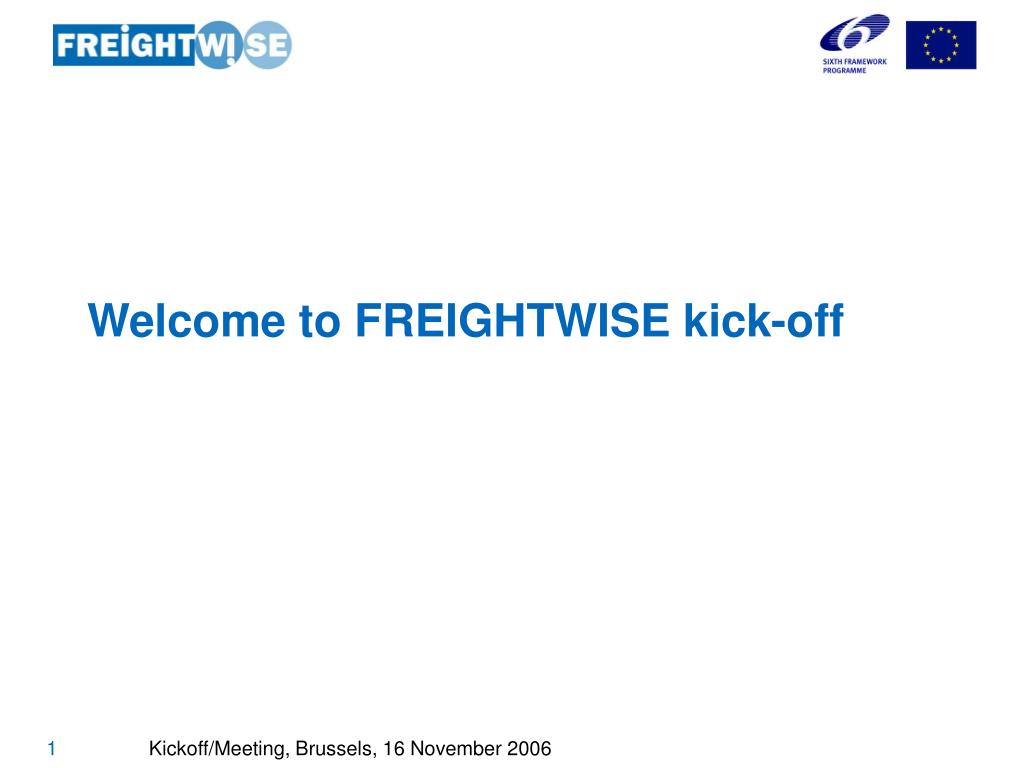 FREIGHTWISE

SIXTH FRAMEWORK PROGRAMME

Welcome to FREIGHTWISE kick-off

1

Kickoff/Meeting, Brussels, 16 November 2006